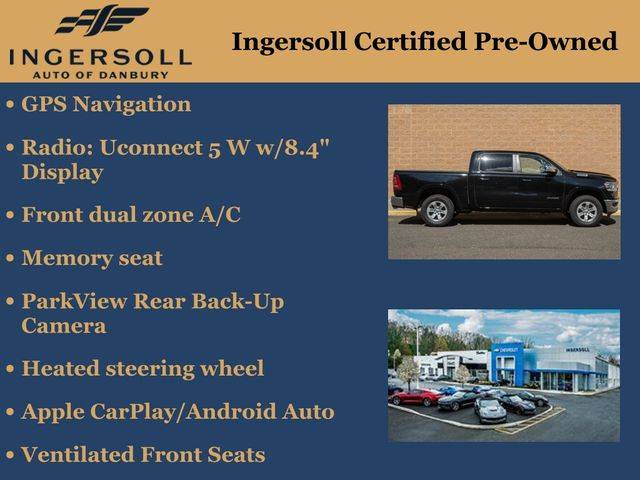 INGERSOLL
AUTO OF DANBURY

Ingersoll Certified Pre-Owned

• GPS Navigation

• Radio: Uconnect 5 W w/8.4" Display

• Front dual zone A/C

• Memory seat

• ParkView Rear Back-Up Camera

• Heated steering wheel

• Apple CarPlay/Android Auto

• Ventilated Front Seats

CHEVROLET

INGERSOLL